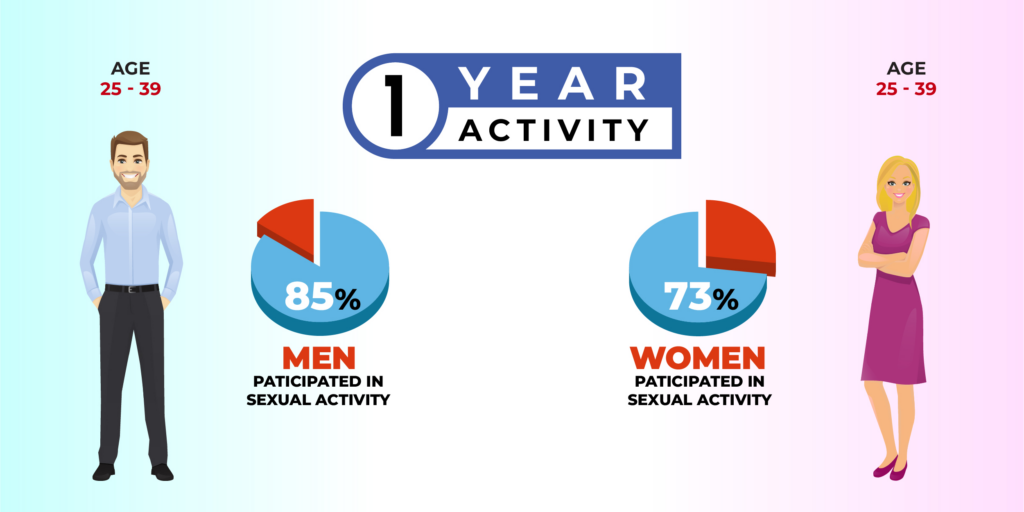 AGE
25 - 39

1 YEAR
ACTIVITY

AGE
25 - 39

85%
MEN
PATICIPATED IN SEXUAL ACTIVITY

73%
WOMEN
PATICIPATED IN SEXUAL ACTIVITY